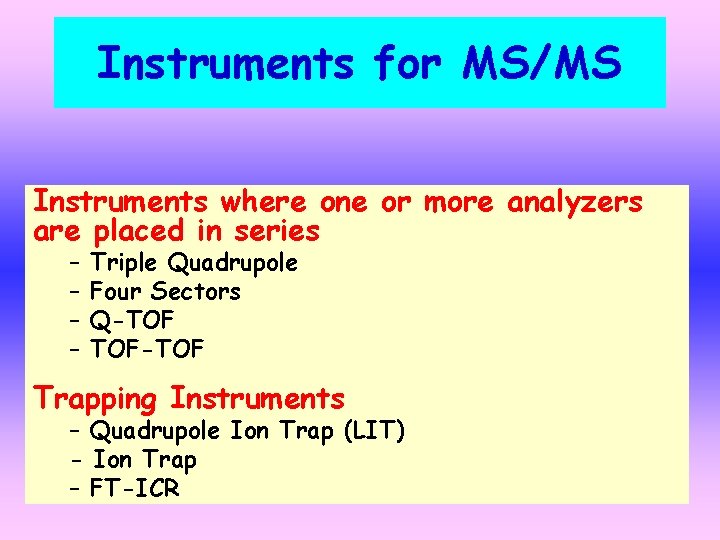 Instruments for MS/MS

Instruments where one or more analyzers are placed in series
– Triple Quadrupole
– Four Sectors
– Q-TOF
– TOF-TOF

Trapping Instruments
– Quadrupole Ion Trap (LIT)
- Ion Trap
– FT-ICR